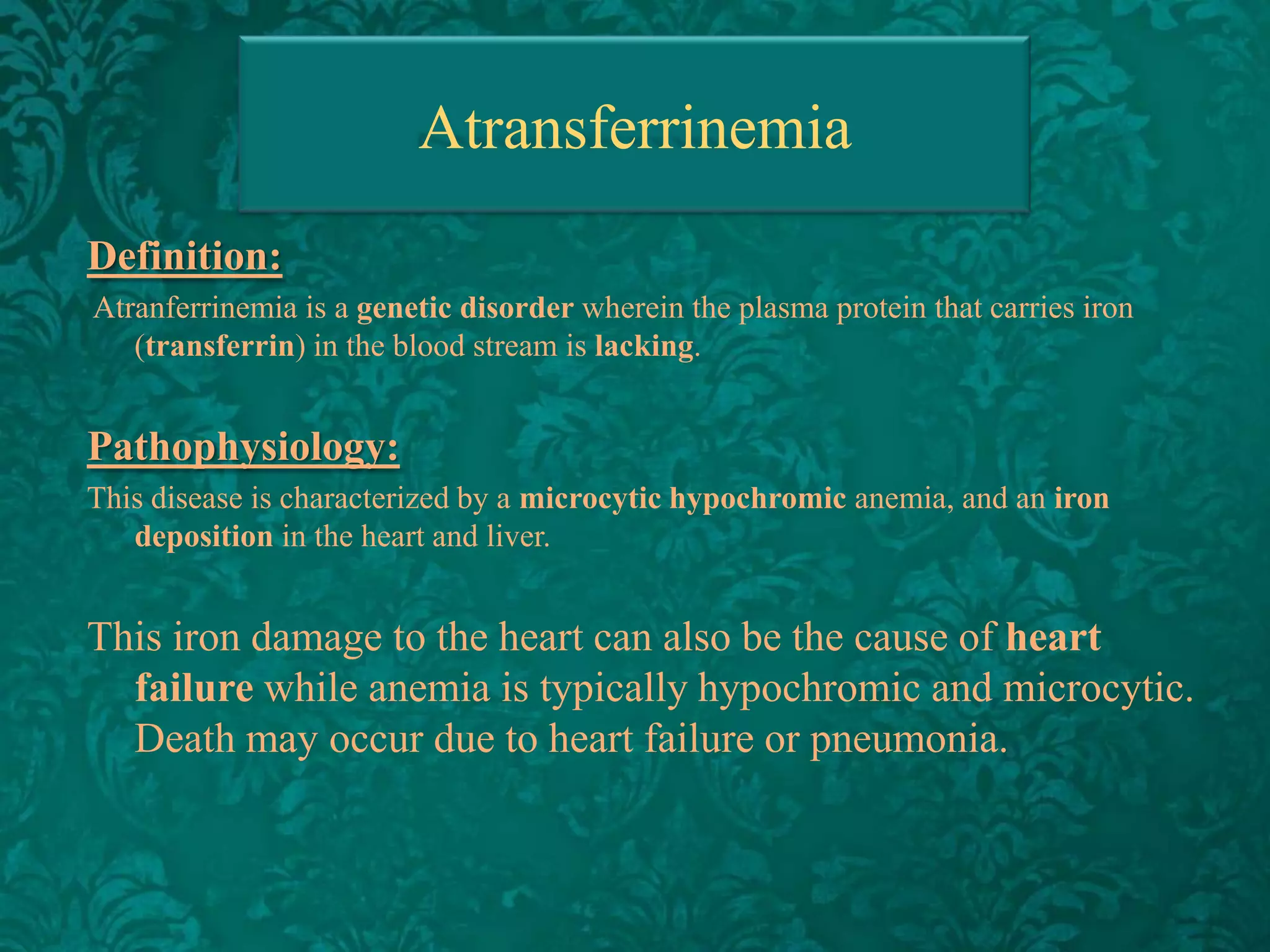 Atransferrinemia

Definition:

Atranferrinemia is a genetic disorder wherein the plasma protein that carries iron (transferrin) in the blood stream is lacking.

Pathophysiology:

This disease is characterized by a microcytic hypochromic anemia, and an iron deposition in the heart and liver.

This iron damage to the heart can also be the cause of heart failure while anemia is typically hypochromic and microcytic. Death may occur due to heart failure or pneumonia.